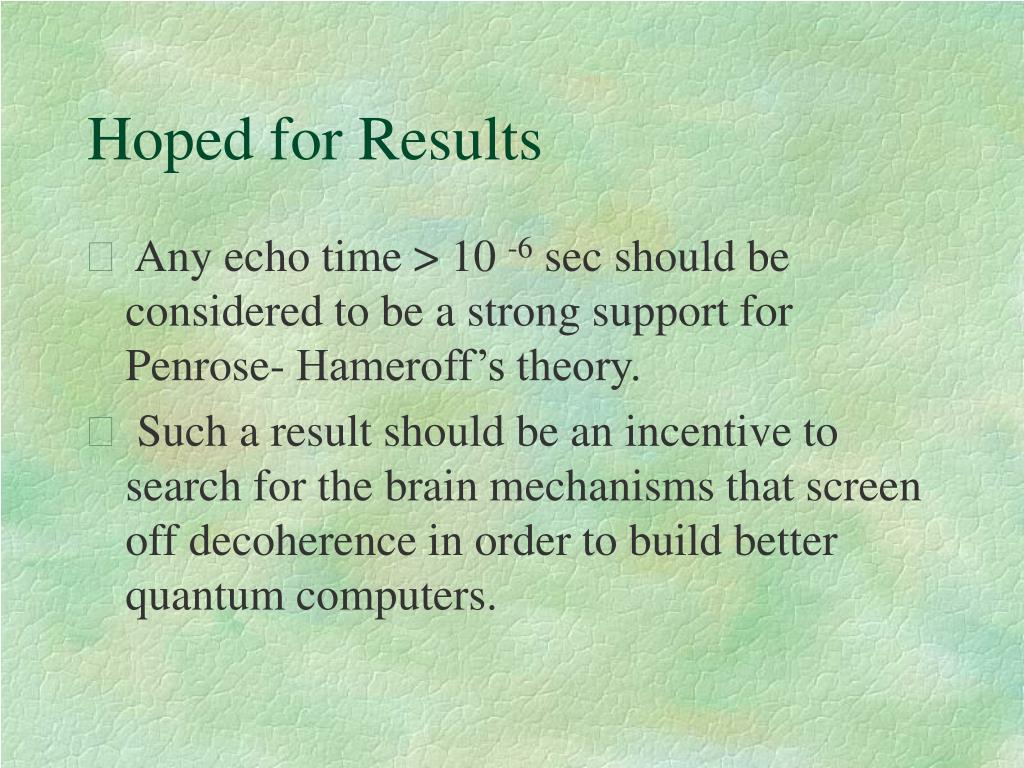 Hoped for Results

Any echo time > $10^{-6}$ sec should be considered to be a strong support for Penrose- Hameroff’s theory.

Such a result should be an incentive to search for the brain mechanisms that screen off decoherence in order to build better quantum computers.